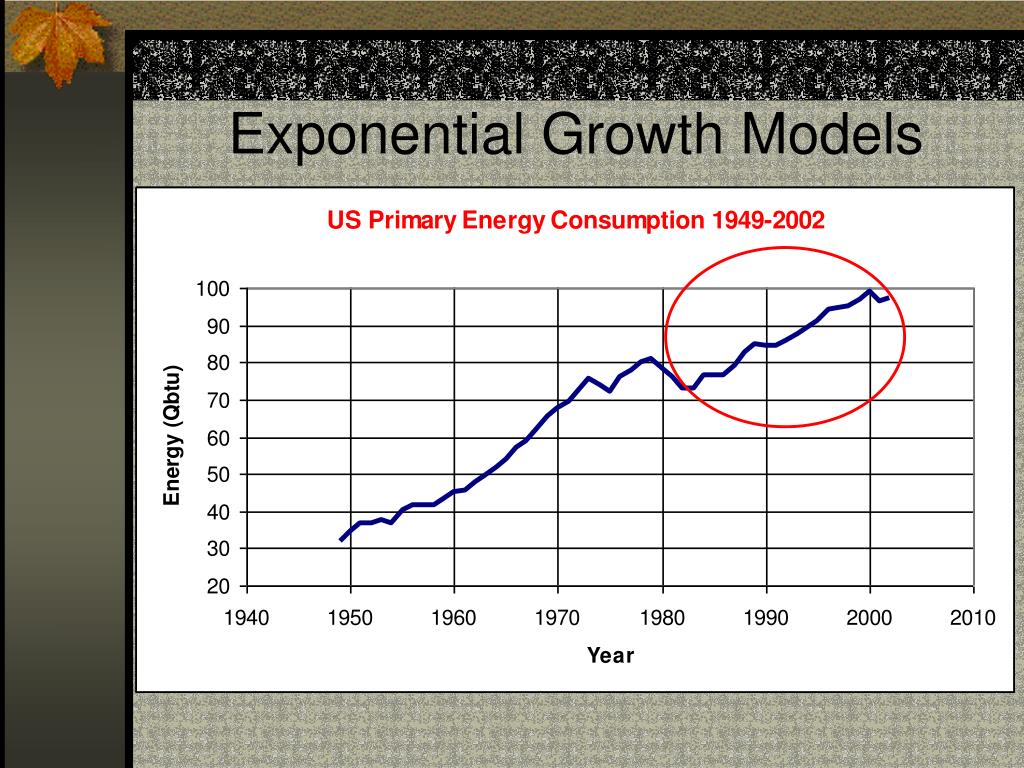 Exponential Growth Models

US Primary Energy Consumption 1949-2002

Energy (Qbtu)

100
90
80
70
60
50
40
30
20

1940 1950 1960 1970 1980 1990 2000 2010

Year